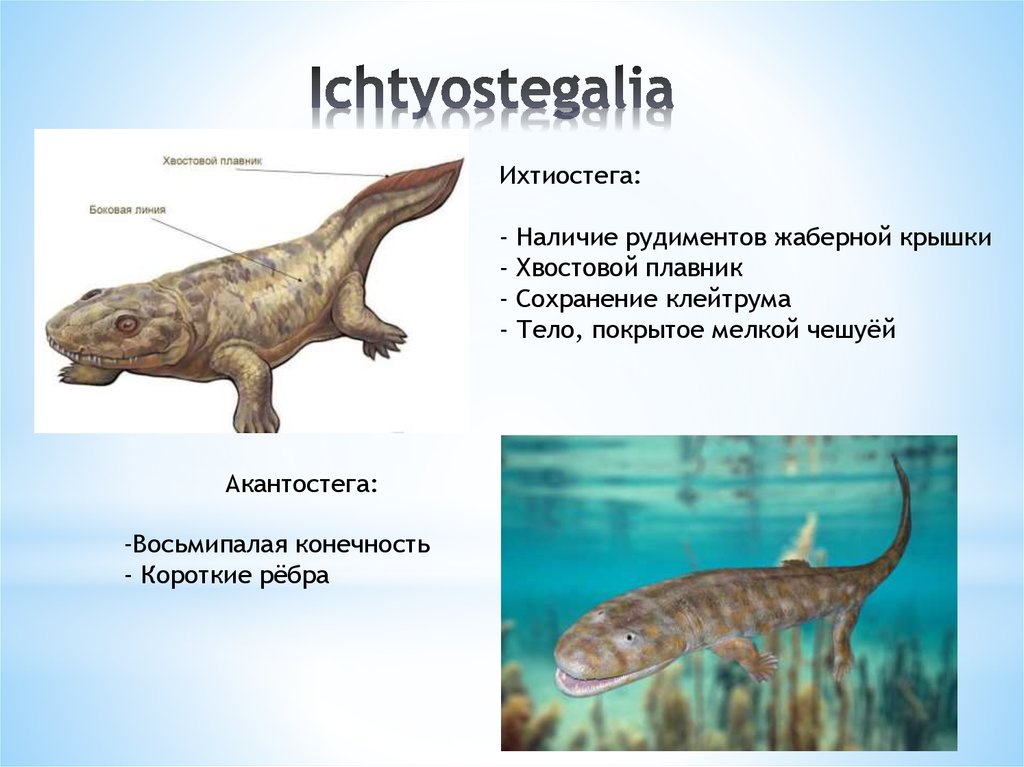 Ichtyostegalia

Хвостовой плавник

Боковая линия

Ихтиостега:

- Наличие рудиментов жаберной крышки
- Хвостовой плавник
- Сохранение клейтрума
- Тело, покрытое мелкой чешуёй

Акантостега:

-Восьмипалая конечность
- Короткие рёбра